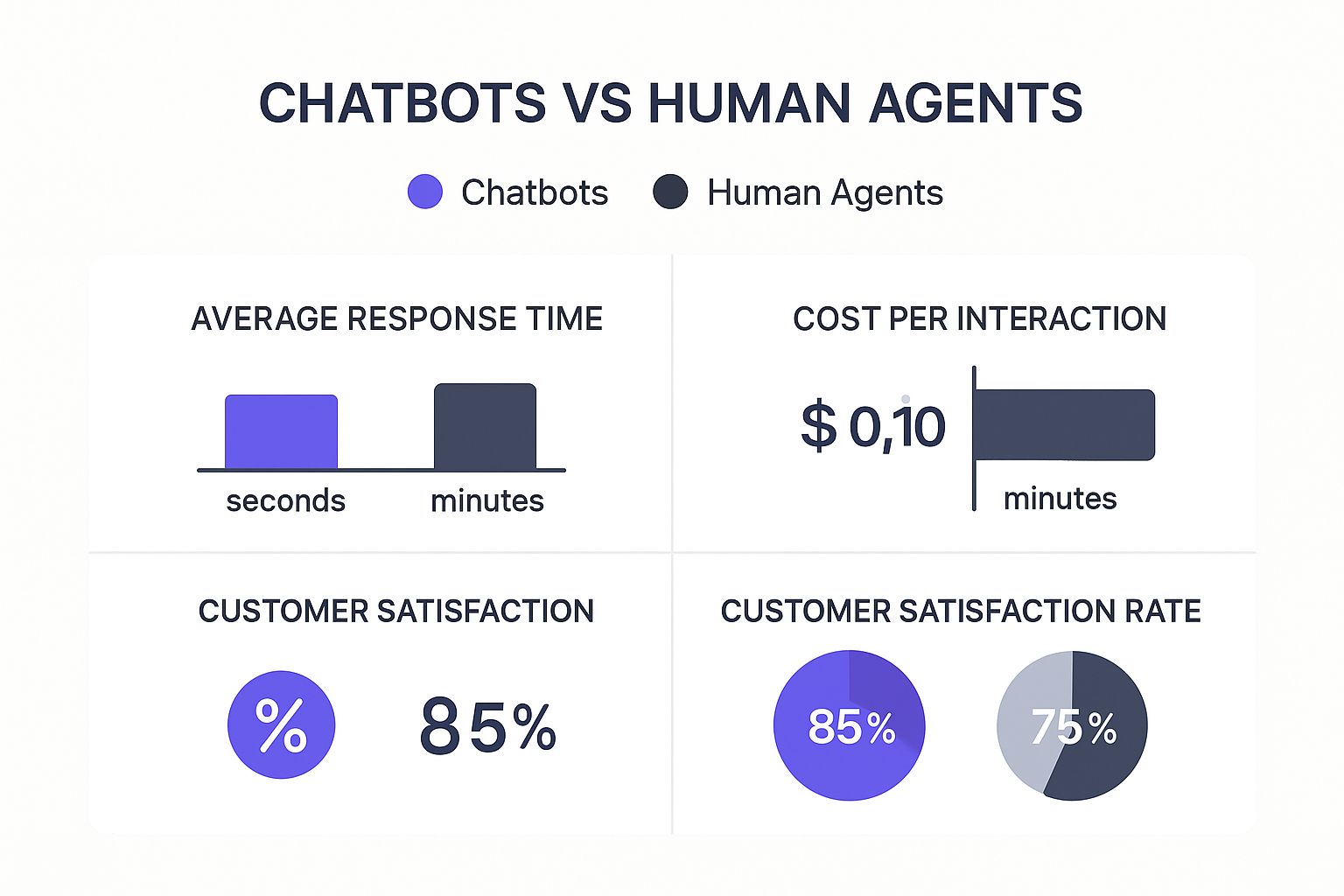 CHATBOTS VS HUMAN AGENTS

Chatbots Human Agents

AVERAGE RESPONSE TIME

seconds minutes

COST PER INTERACTION

$ 0,10

minutes

CUSTOMER SATISFACTION

%

85%

CUSTOMER SATISFACTION RATE

85%

75%